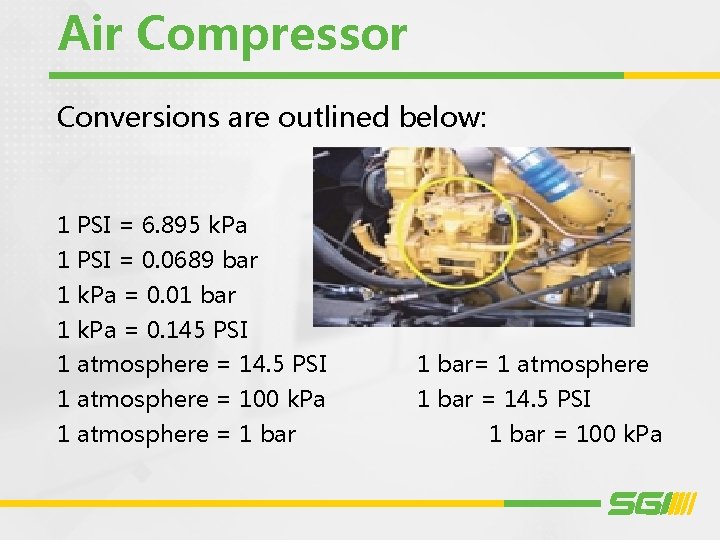 Air Compressor

Conversions are outlined below:

1 PSI = 6.895 kPa
1 PSI = 0.0689 bar
1 kPa = 0.01 bar
1 kPa = 0.145 PSI
1 atmosphere = 14.5 PSI
1 atmosphere = 100 kPa
1 atmosphere = 1 bar

1 bar= 1 atmosphere
1 bar = 14.5 PSI
1 bar = 100 kPa

SGI